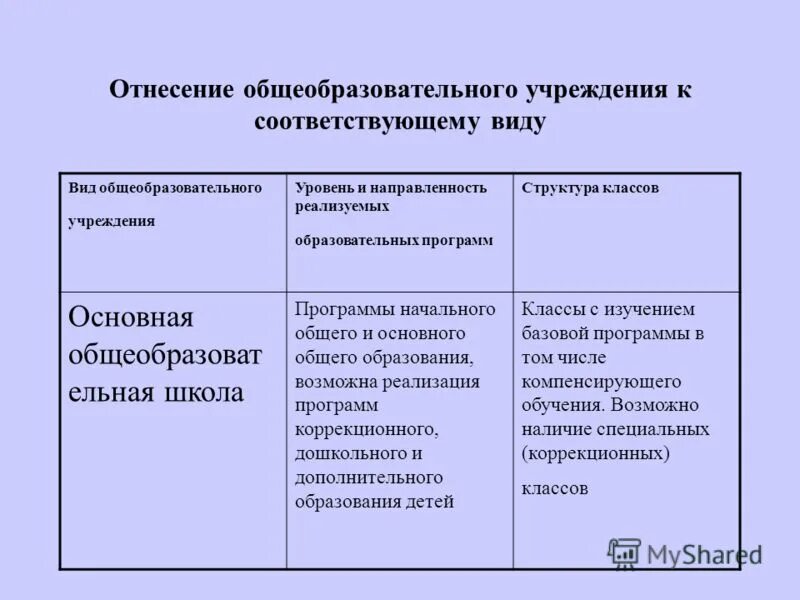 Отнесение общеобразовательного учреждения к соответствующему виду

| Вид общеобразовательного учреждения | Уровень и направленность реализуемых образовательных программ | Структура классов |
|---|---|---|
| Основная общеобразовательная школа | Программы начального общего и основного общего образования, возможна реализация программ коррекционного, дошкольного и дополнительного образования детей | Классы с изучением базовой программы в том числе компенсирующего обучения. Возможно наличие специальных (коррекционных) классов |

MyShared